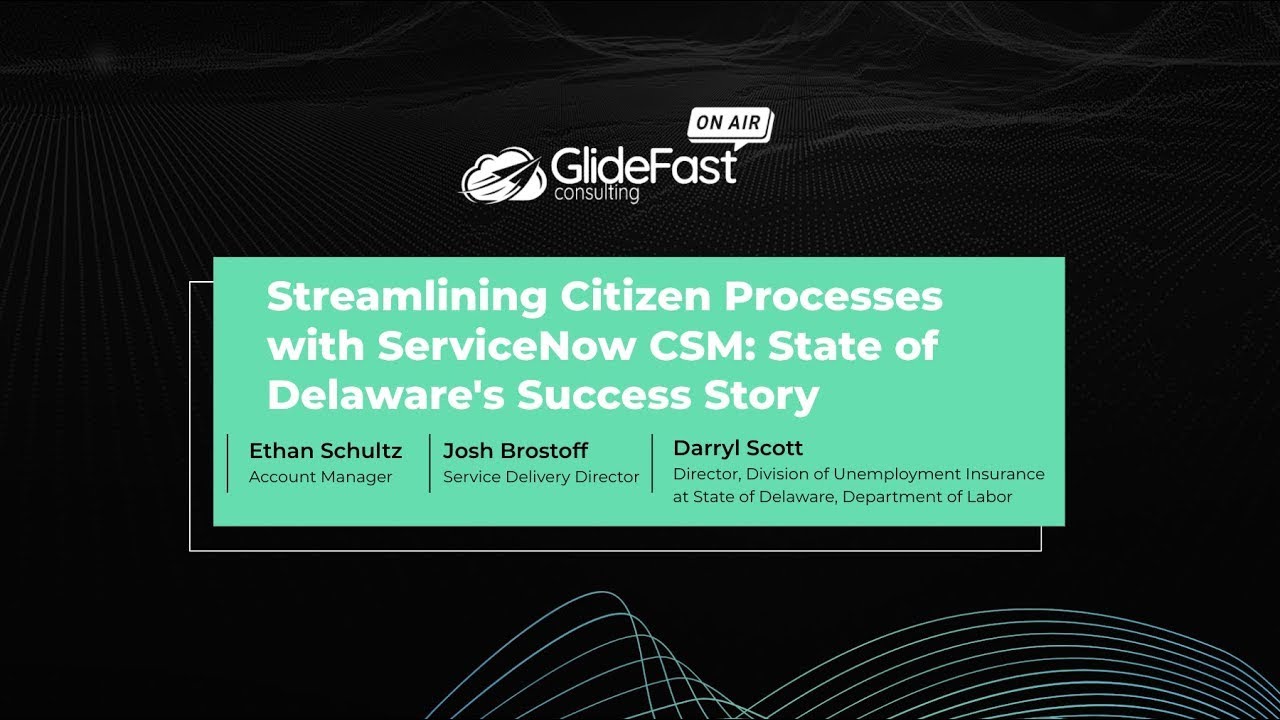 ON AIR
GlideFast consulting

Streamlining Citizen Processes with ServiceNow CSM: State of Delaware's Success Story

Ethan Schultz
Account Manager

Josh Brostoff
Service Delivery Director

Darryl Scott
Director, Division of Unemployment Insurance at State of Delaware, Department of Labor